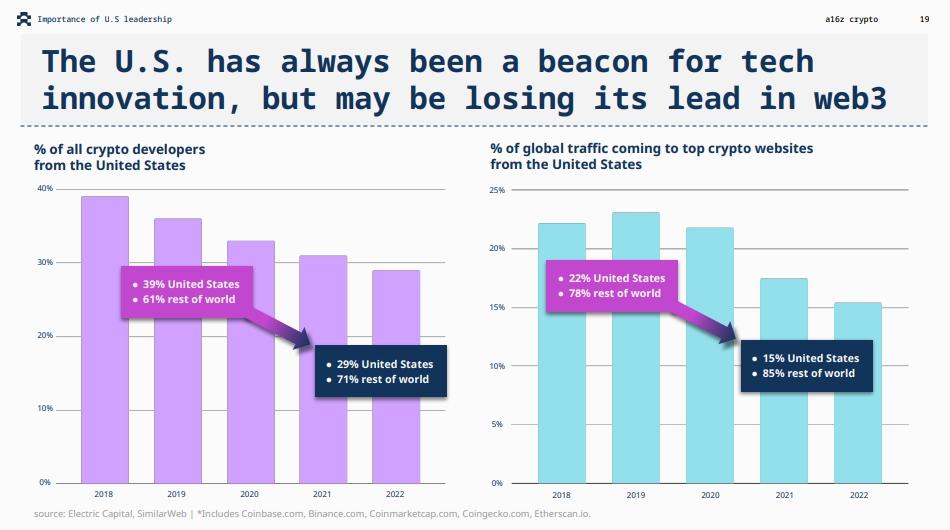 Importance of U.S leadership

a16z crypto

19

The U.S. has always been a beacon for tech innovation, but may be losing its lead in web3

% of all crypto developers from the United States

40%
30%
20%
10%
0%

• 39% United States
• 61% rest of world

• 29% United States
• 71% rest of world

2018
2019
2020
2021
2022

% of global traffic coming to top crypto websites from the United States

25%
20%
15%
10%
5%
0%

• 22% United States
• 78% rest of world

• 15% United States
• 85% rest of world

2018
2019
2020
2021
2022

source: Electric Capital, SimilarWeb | *Includes Coinbase.com, Binance.com, Coinmarketcap.com, Coingecko.com, Etherscan.io.